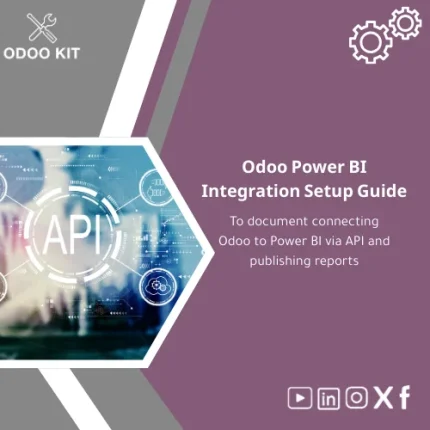 ODOO KIT

API

Odoo Power BI Integration Setup Guide

To document connecting Odoo to Power BI via API and publishing reports

in X f